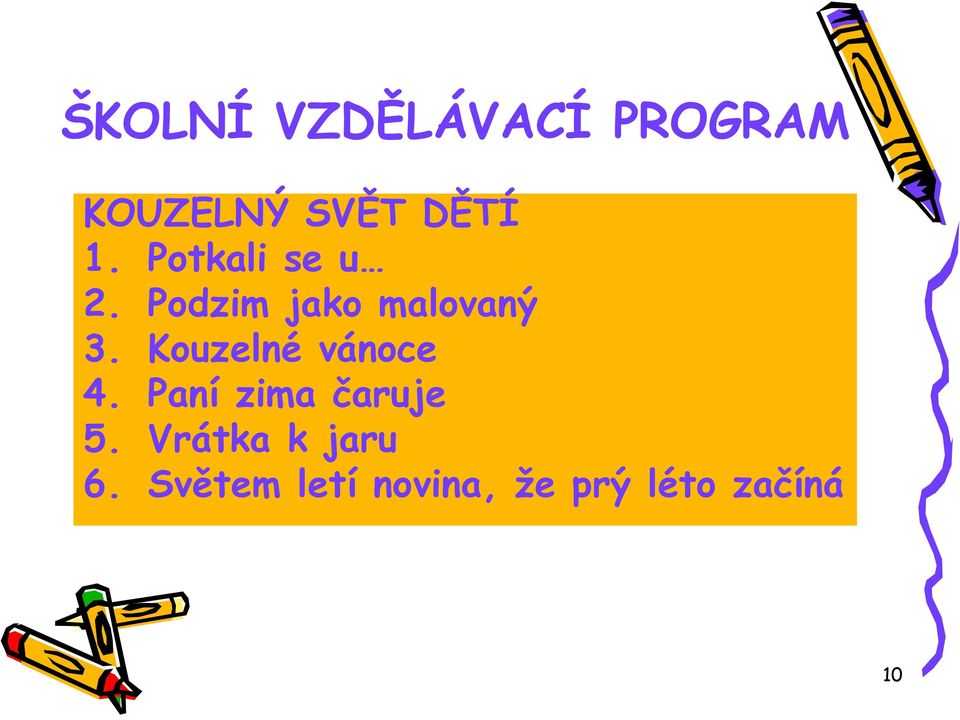 ŠKOLNÍ VZDĚLÁVACÍ PROGRAM

KOUZELNÝ SVĚT DĚTÍ
1. Potkali se u…
2. Podzim jako malovaný
3. Kouzelné vánoce
4. Paní zima čaruje
5. Vrátka k jaru
6. Světem letí novina, že prý léto začíná

10